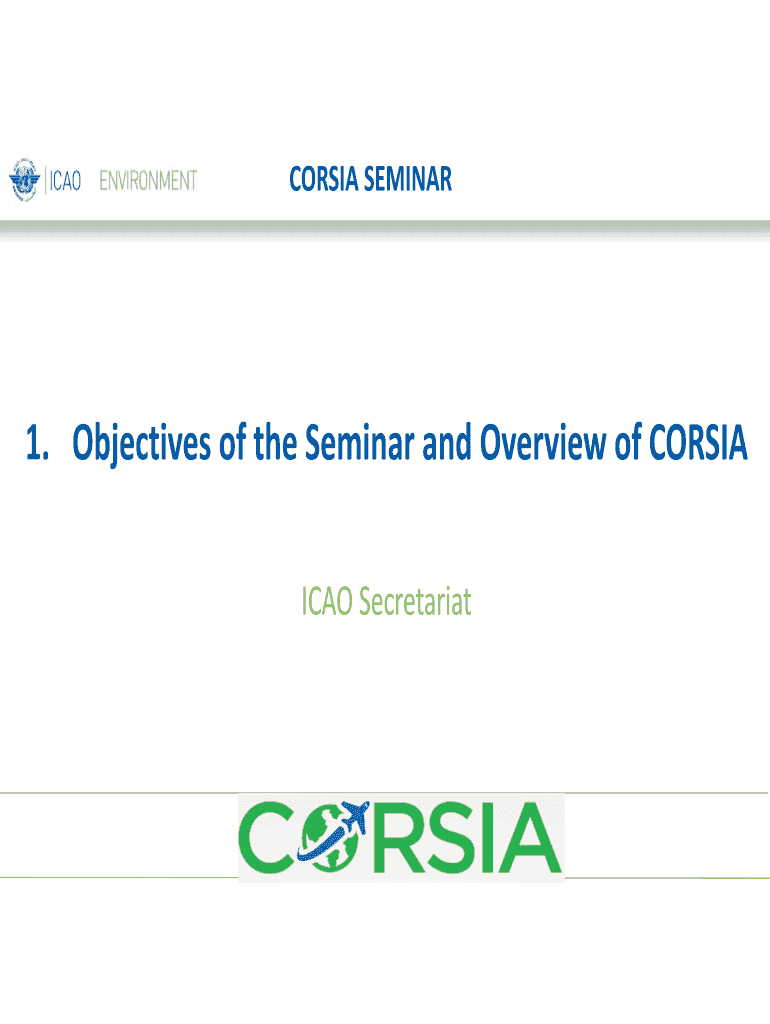 ICAO ENVIRONMENT

CORSIA SEMINAR

1. Objectives of the Seminar and Overview of CORSIA

ICAO Secretariat

CORSIA